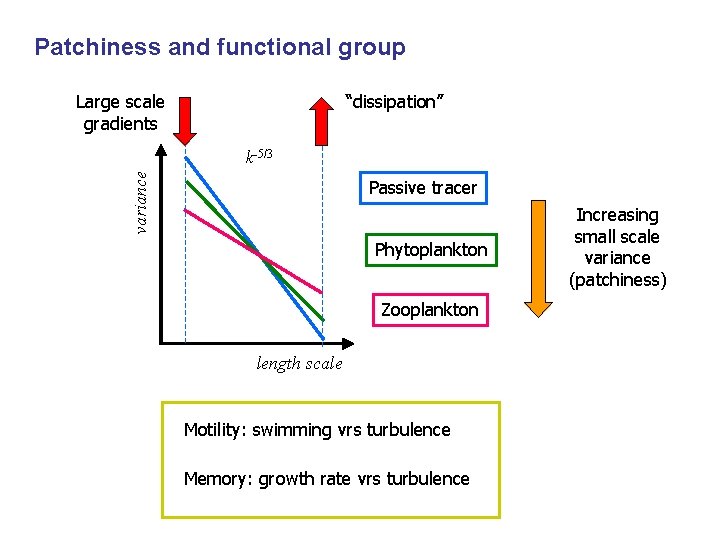 Patchiness and functional group

Large scale gradients

"dissipation"

$k^{-5/3}$

variance

length scale

Passive tracer

Phytoplankton

Zooplankton

Increasing small scale variance (patchiness)

Motility: swimming vrs turbulence

Memory: growth rate vrs turbulence